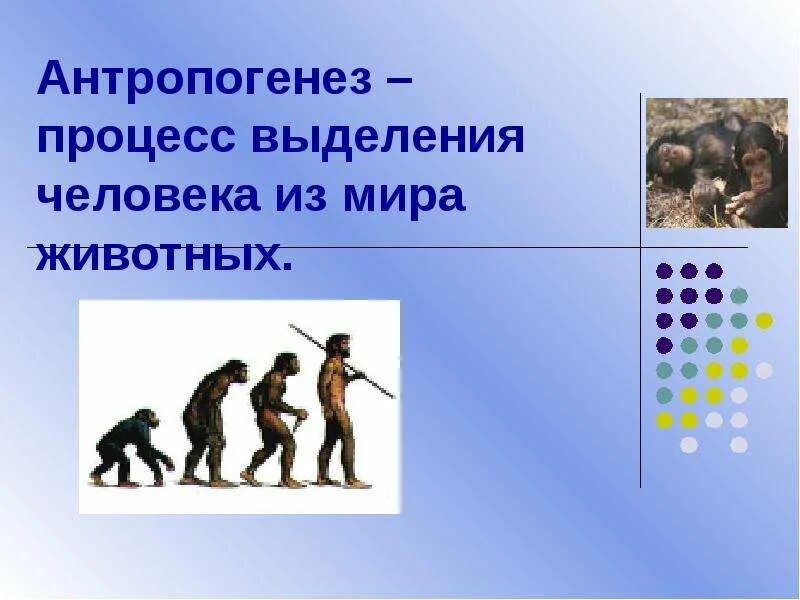 Антропогенез – процесс выделения человека из мира животных.